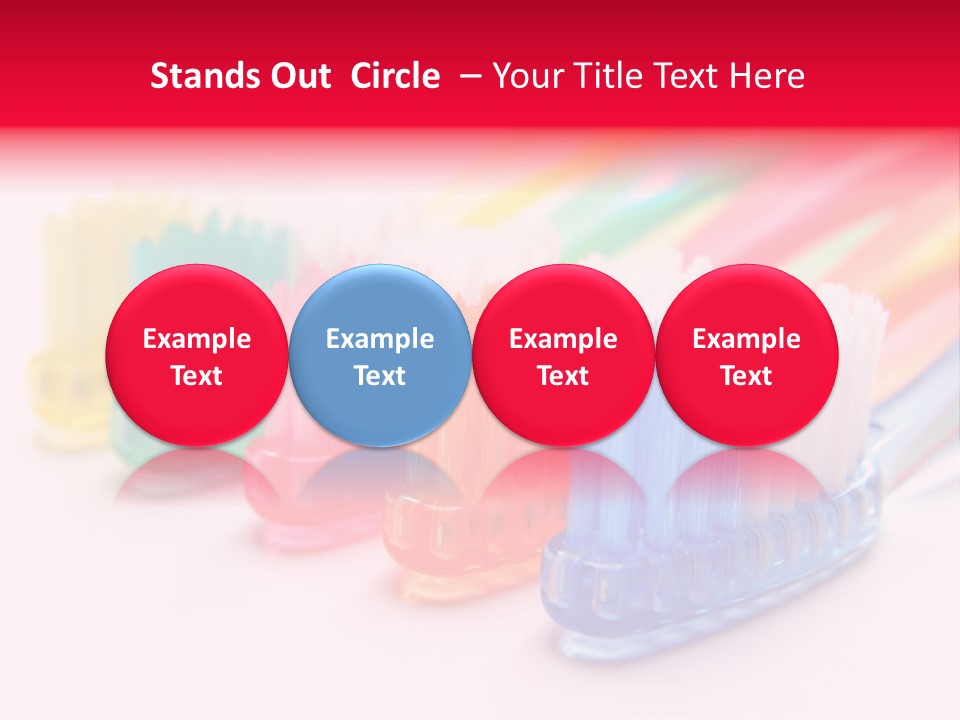 Stands Out  Circle  – Your Title Text Here

Example Text

Example Text

Example Text

Example Text